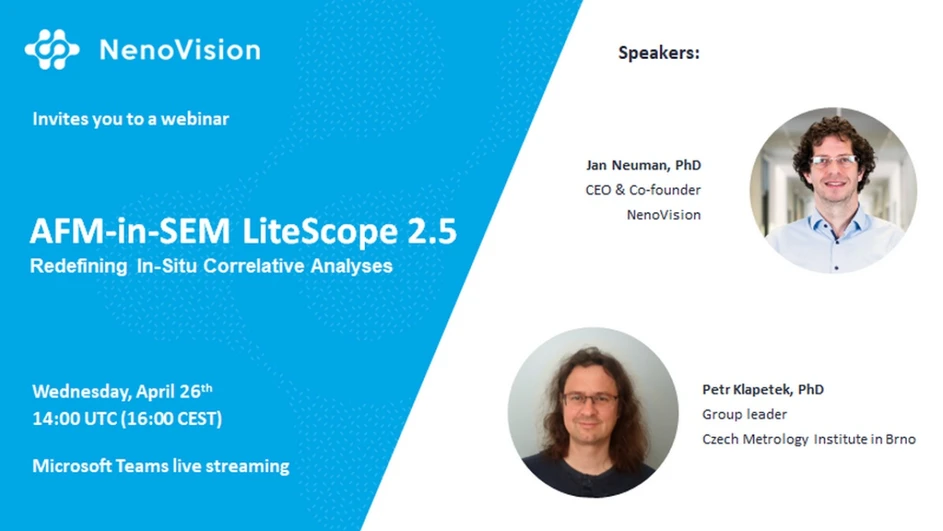 NenoVision

Invites you to a webinar

AFM-in-SEM LiteScope 2.5
Redefining In-Situ Correlative Analyses

Wednesday, April 26$^{th}$
14:00 UTC (16:00 CEST)

Microsoft Teams live streaming

Speakers:

Jan Neuman, PhD
CEO & Co-founder
NenoVision

Petr Klapetek, PhD
Group leader
Czech Metrology Institute in Brno